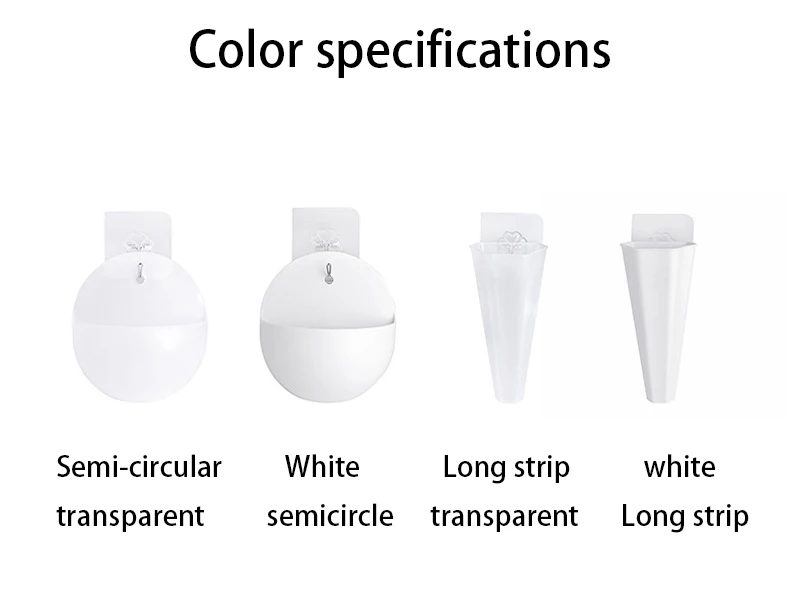 Color specifications

Semi-circular transparent

White semicircle

Long strip transparent

white Long strip